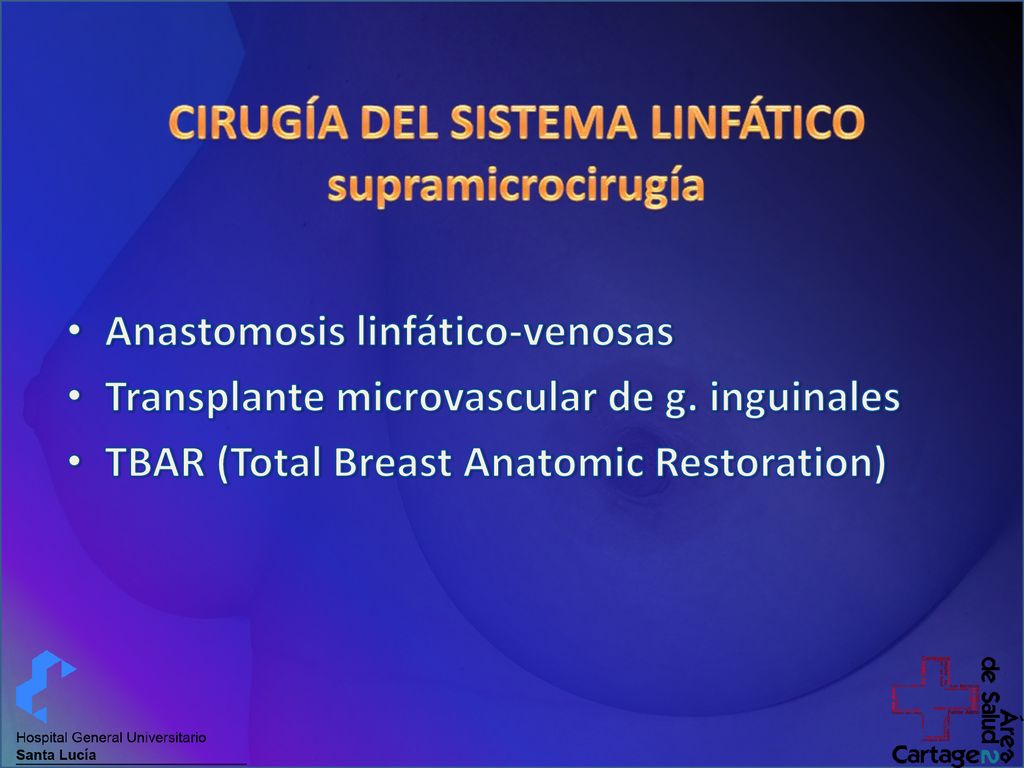 CIRUGÍA DEL SISTEMA LINFÁTICO
supramicrocirugía

• Anastomosis linfático-venosas
• Transplante microvascular de g. inguinales
• TBAR (Total Breast Anatomic Restoration)

Hospital General Universitario
Santa Lucía

Área de Salud 2
Cartagena